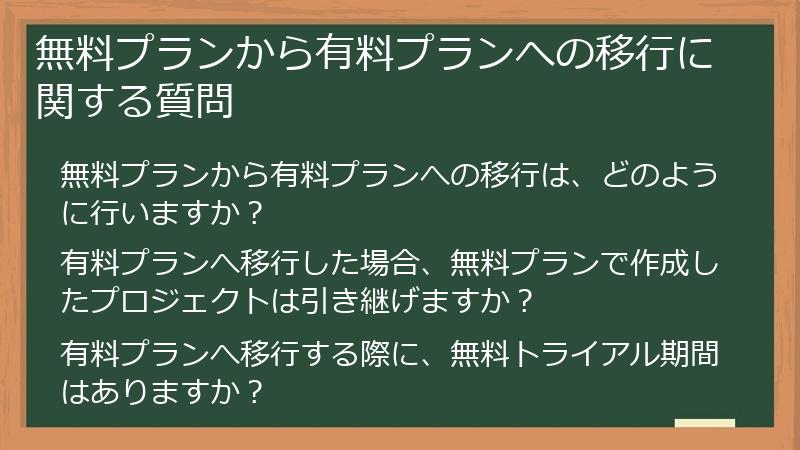 無料プランから有料プランへの移行に関する質問

無料プランから有料プランへの移行は、どのように行いますか？

有料プランへ移行した場合、無料プランで作成したプロジェクトは引き継げますか？

有料プランへ移行する際に、無料トライアル期間はありますか？